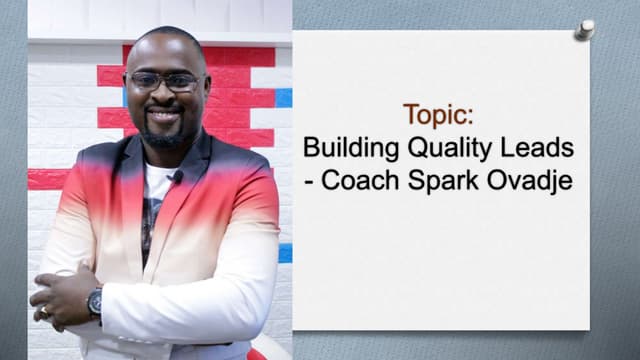 Topic:
Building Quality Leads - Coach Spark Ovadje